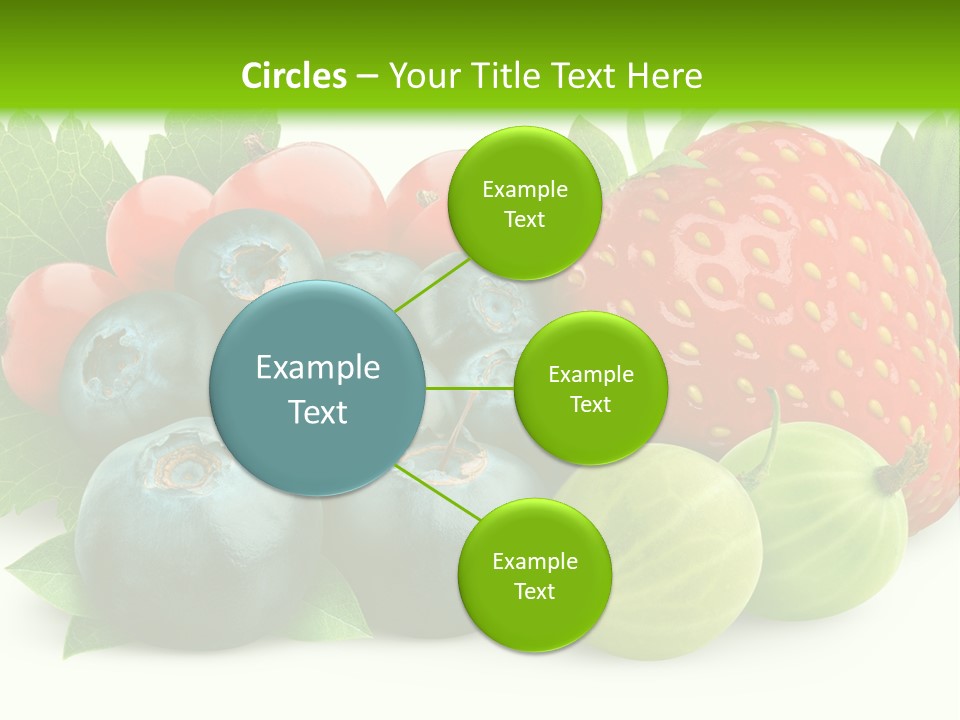 Circles – Your Title Text Here

Example Text

Example Text

Example Text

Example Text